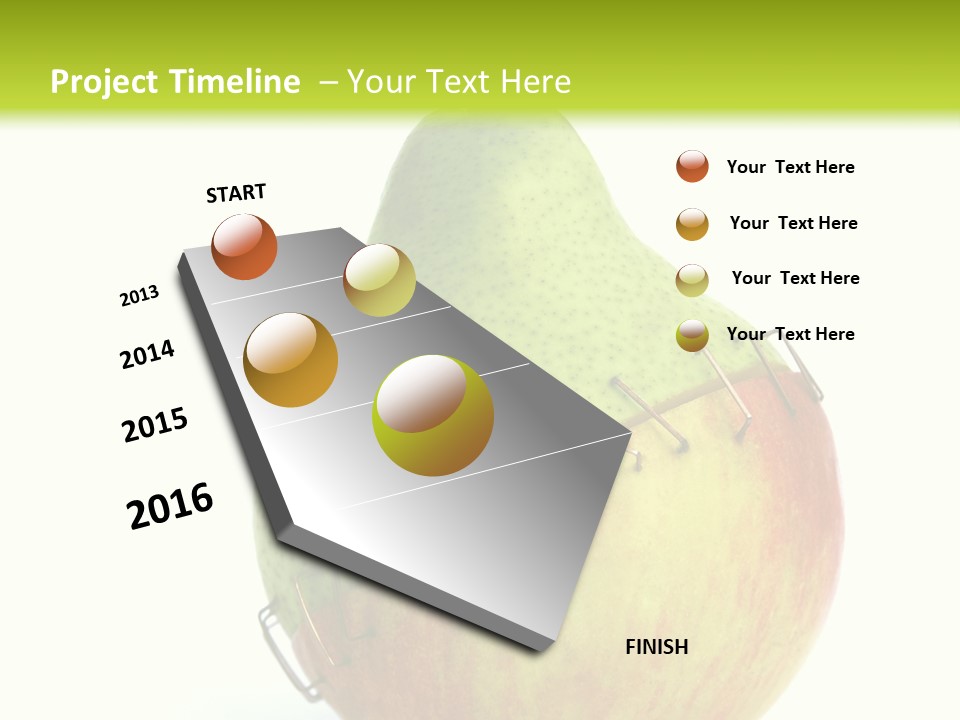 Project Timeline – Your Text Here

START

2013

2014

2015

2016

FINISH

Your Text Here

Your Text Here

Your Text Here

Your Text Here